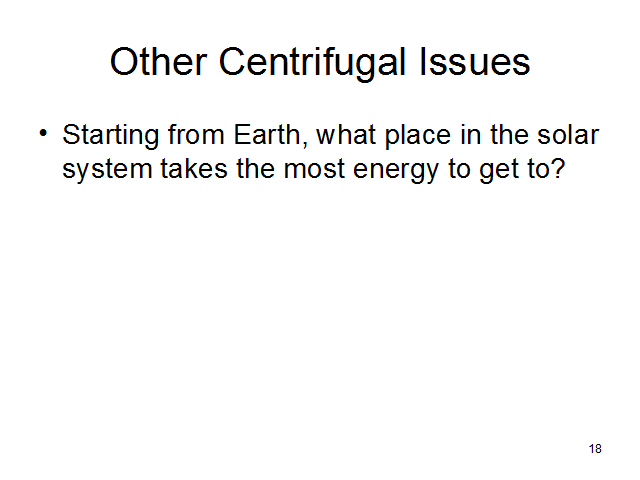 Other Centrifugal Issues

• Starting from Earth, what place in the solar system takes the most energy to get to?

18